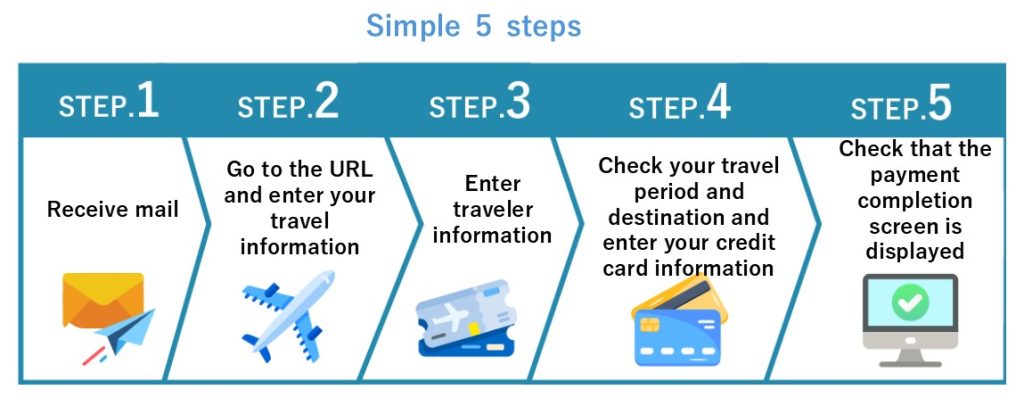 Simple 5 steps

STEP.1

Receive mail

STEP.2

Go to the URL and enter your travel information

STEP.3

Enter traveler information

STEP.4

Check your travel period and destination and enter your credit card information

STEP.5

Check that the payment completion screen is displayed